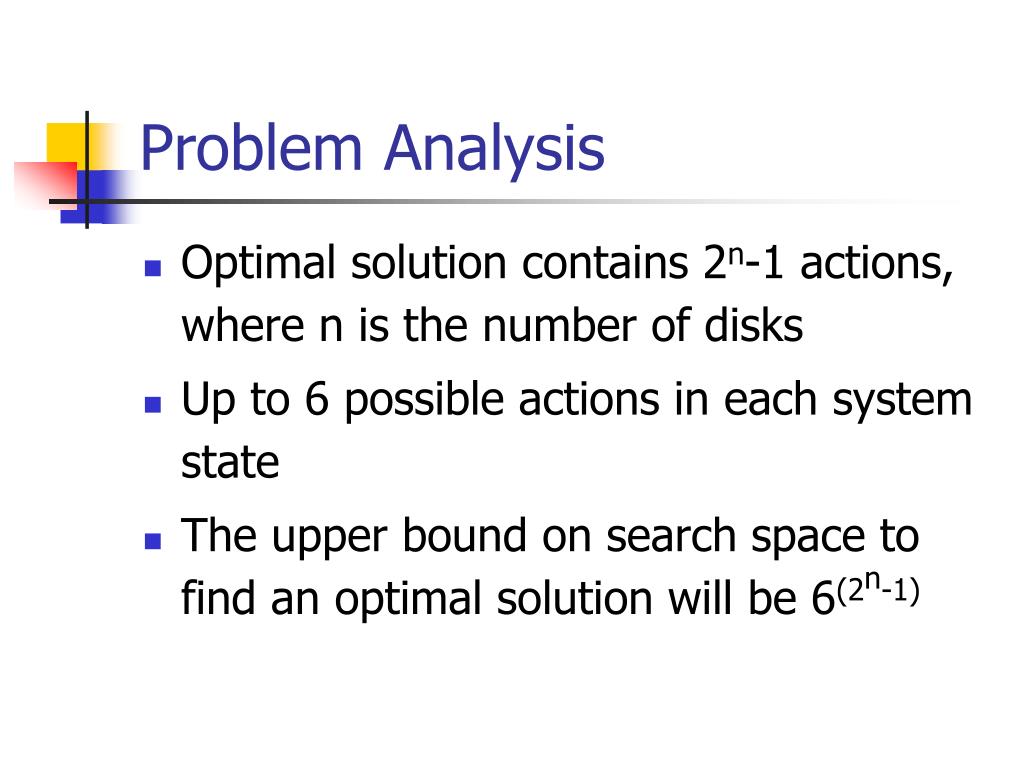 Problem Analysis

- Optimal solution contains $2^n$-1 actions, where n is the number of disks
- Up to 6 possible actions in each system state
- The upper bound on search space to find an optimal solution will be $6^{(2^n-1)}$